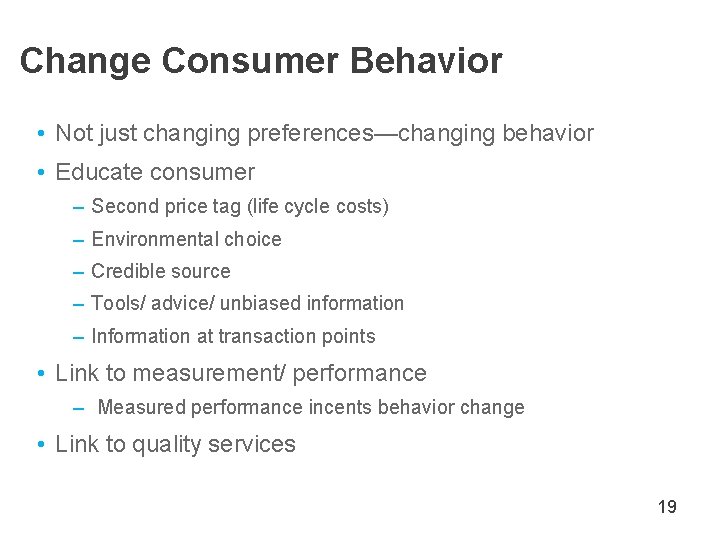 Change Consumer Behavior

• Not just changing preferences—changing behavior
• Educate consumer
– Second price tag (life cycle costs)
– Environmental choice
– Credible source
– Tools/ advice/ unbiased information
– Information at transaction points
• Link to measurement/ performance
– Measured performance incents behavior change
• Link to quality services

19